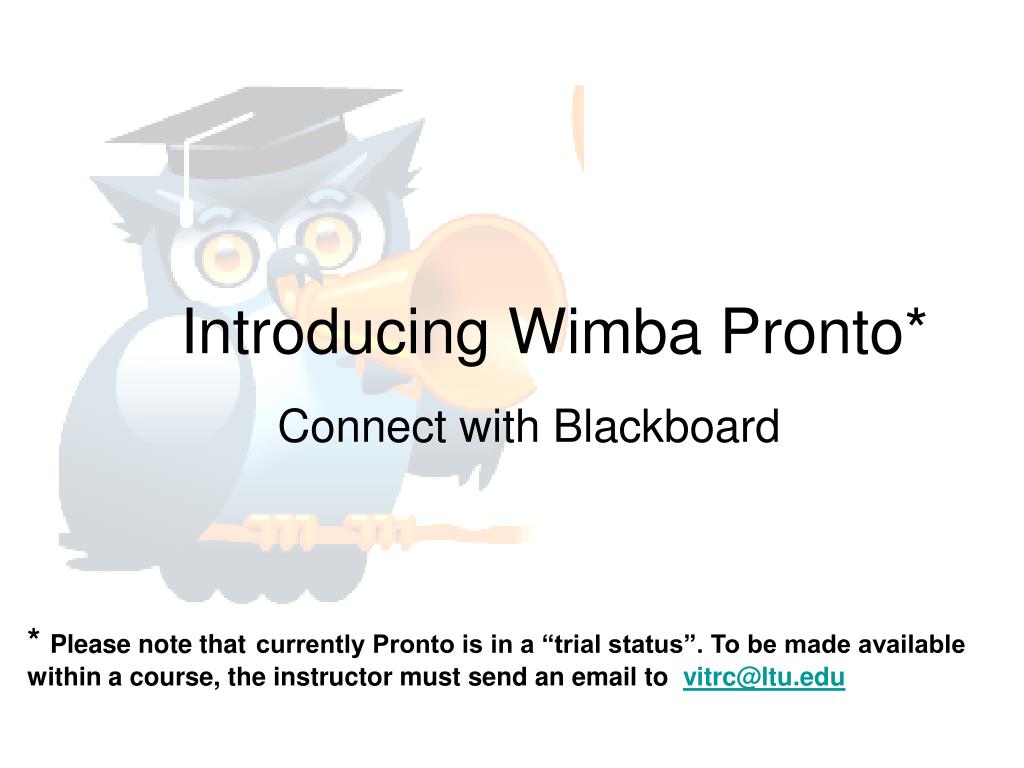 Introducing Wimba Pronto*

Connect with Blackboard

* Please note that currently Pronto is in a “trial status”. To be made available within a course, the instructor must send an email to vitrc@ltu.edu